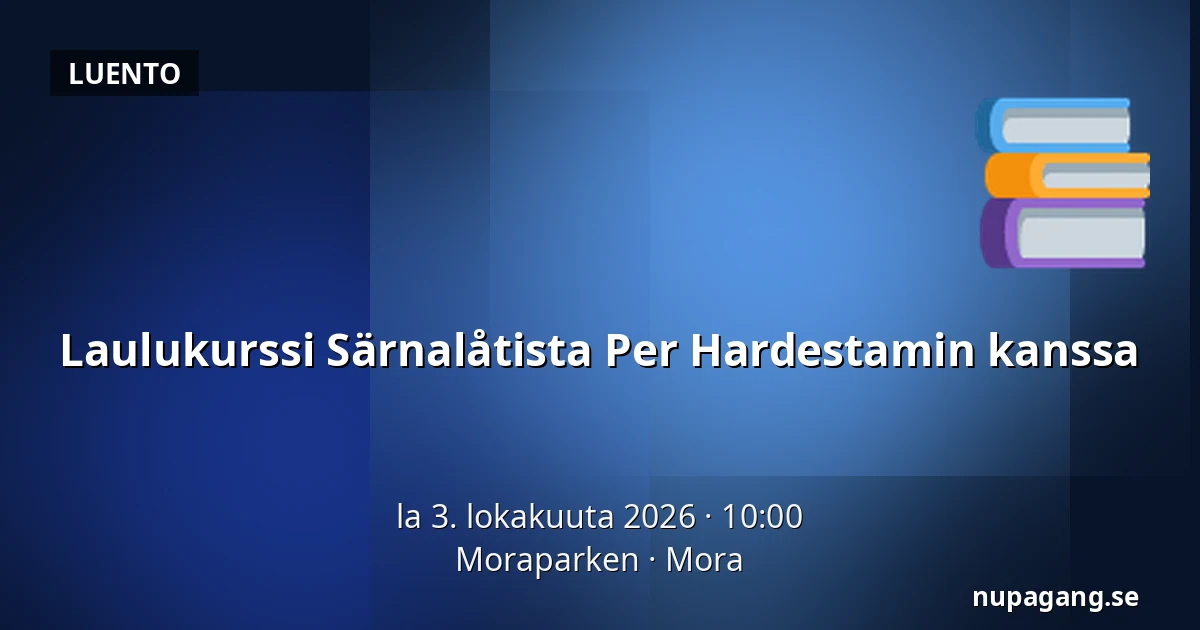 LUENTO

Laulukurssi Särnalåtista Per Hardestamin kanssa

la 3. lokakuuta 2026 · 10:00
Moraparken · Mora

nupagang.se